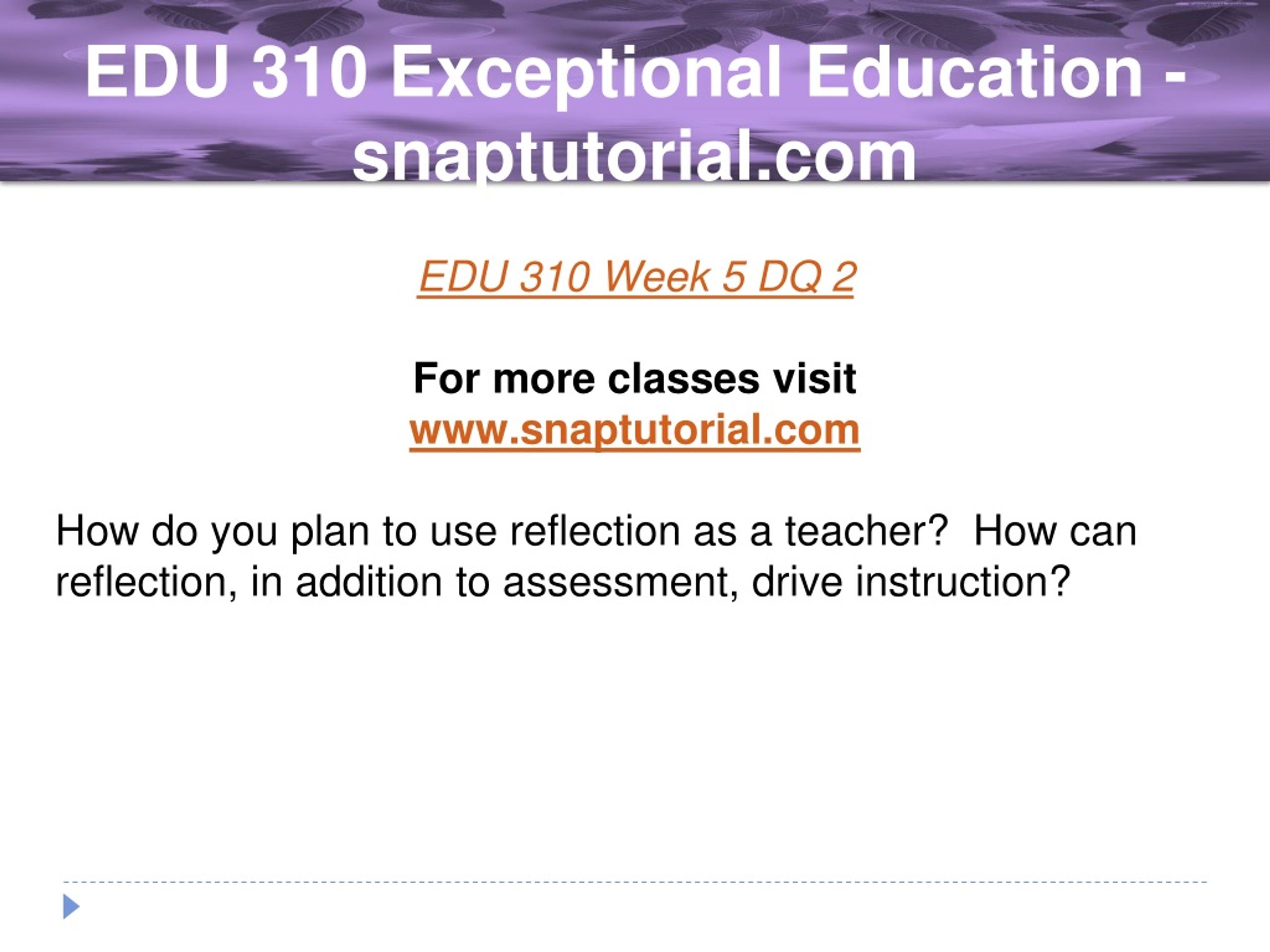 EDU 310 Exceptional Education - snaptutorial.com

EDU 310 Week 5 DQ 2

For more classes visit
www.snaptutorial.com

How do you plan to use reflection as a teacher?  How can reflection, in addition to assessment, drive instruction?